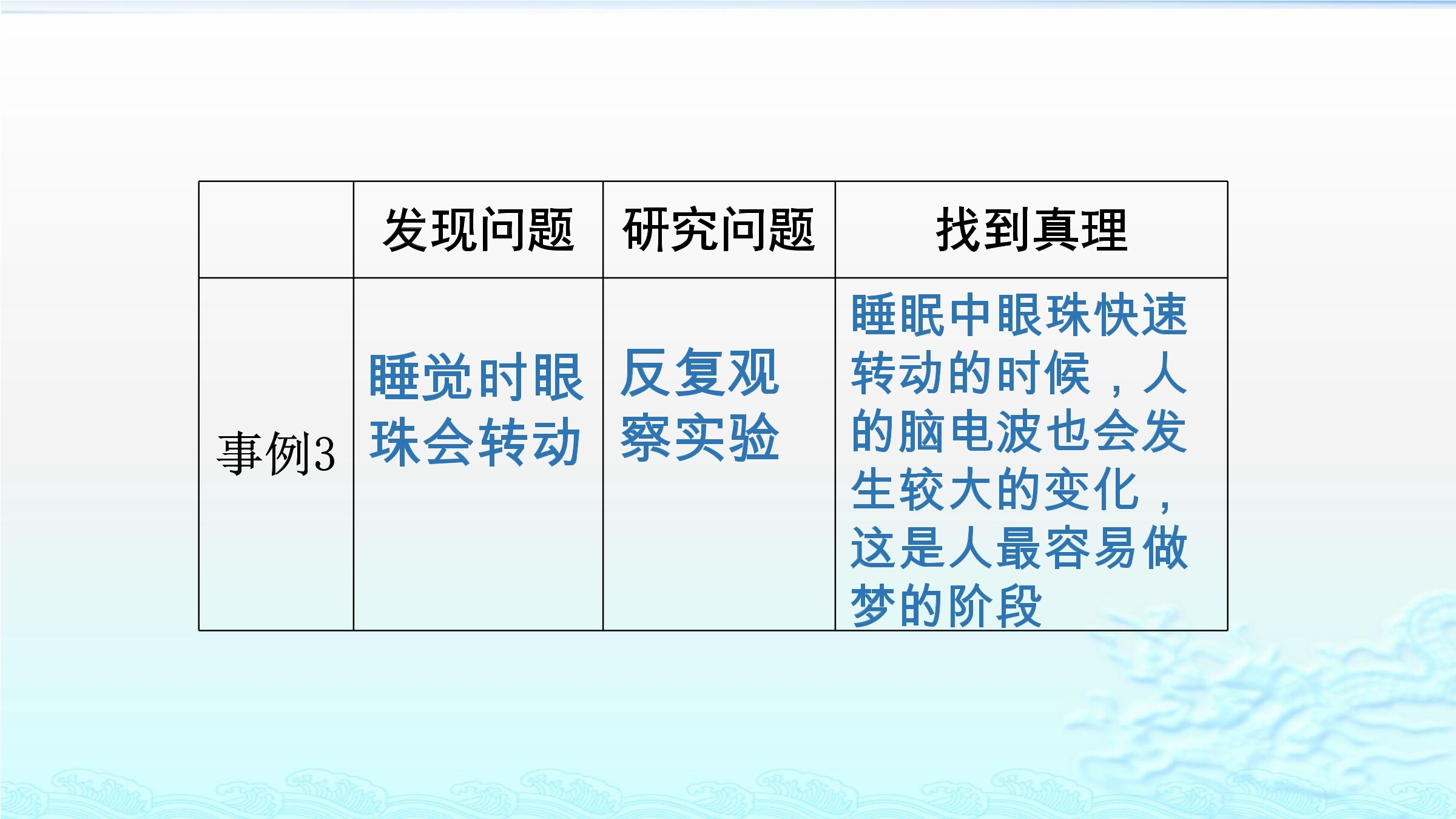 |  | 发现问题 | 研究问题 | 找到真理 |
|---|---|---|---|
| 事例3 | 睡觉时眼珠会转动 | 反复观察实验 | 睡眠中眼珠快速转动的时候，人的脑电波也会发生较大的变化，这是人最容易做梦的阶段 |